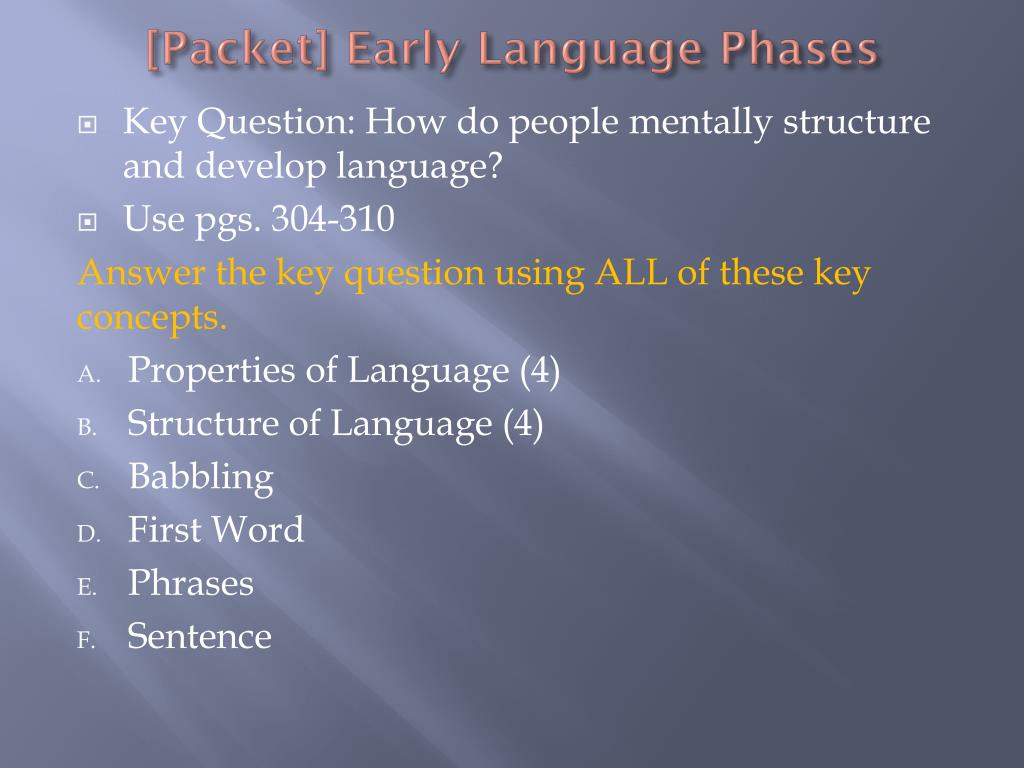 [Packet] Early Language Phases

Key Question: How do people mentally structure and develop language?

Use pgs. 304-310

Answer the key question using ALL of these key concepts.

A. Properties of Language (4)
B. Structure of Language (4)
C. Babbling
D. First Word
E. Phrases
F. Sentence